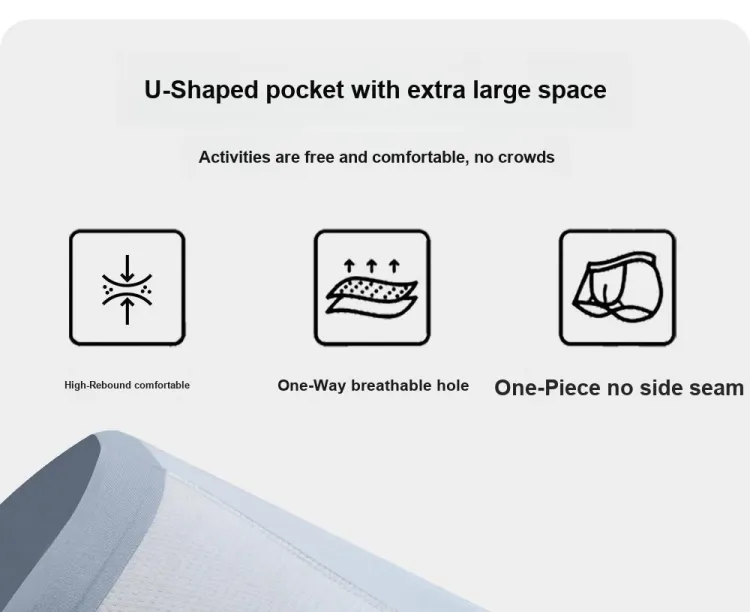 U-Shaped pocket with extra large space

Activities are free and comfortable, no crowds

High-Rebound comfortable

One-Way breathable hole

One-Piece no side seam